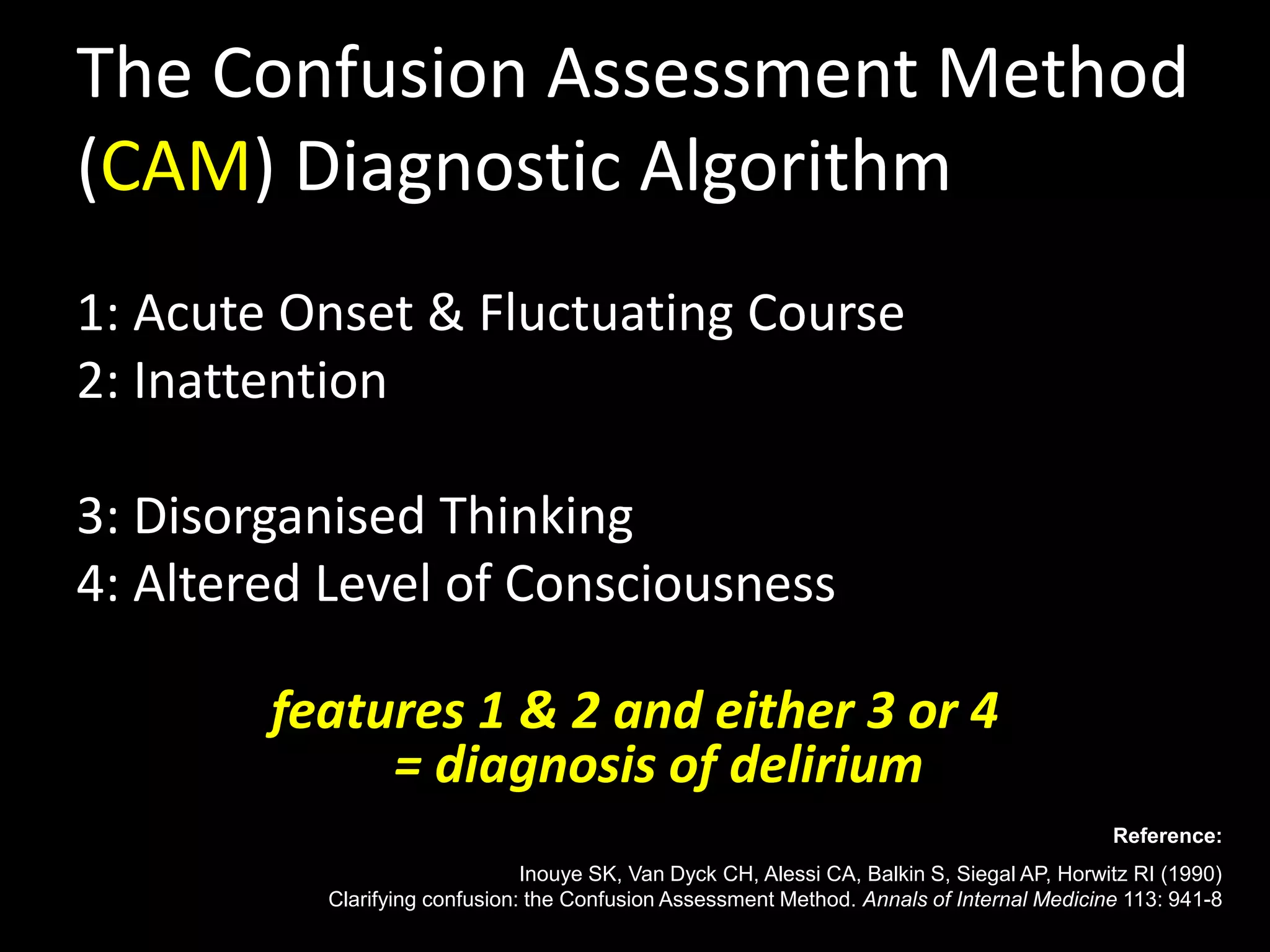 The Confusion Assessment Method (CAM) Diagnostic Algorithm

1: Acute Onset & Fluctuating Course
2: Inattention

3: Disorganised Thinking
4: Altered Level of Consciousness

features 1 & 2 and either 3 or 4
= diagnosis of delirium

Reference:

Inouye SK, Van Dyck CH, Alessi CA, Balkin S, Siegal AP, Horwitz RI (1990)
Clarifying confusion: the Confusion Assessment Method. Annals of Internal Medicine 113: 941-8